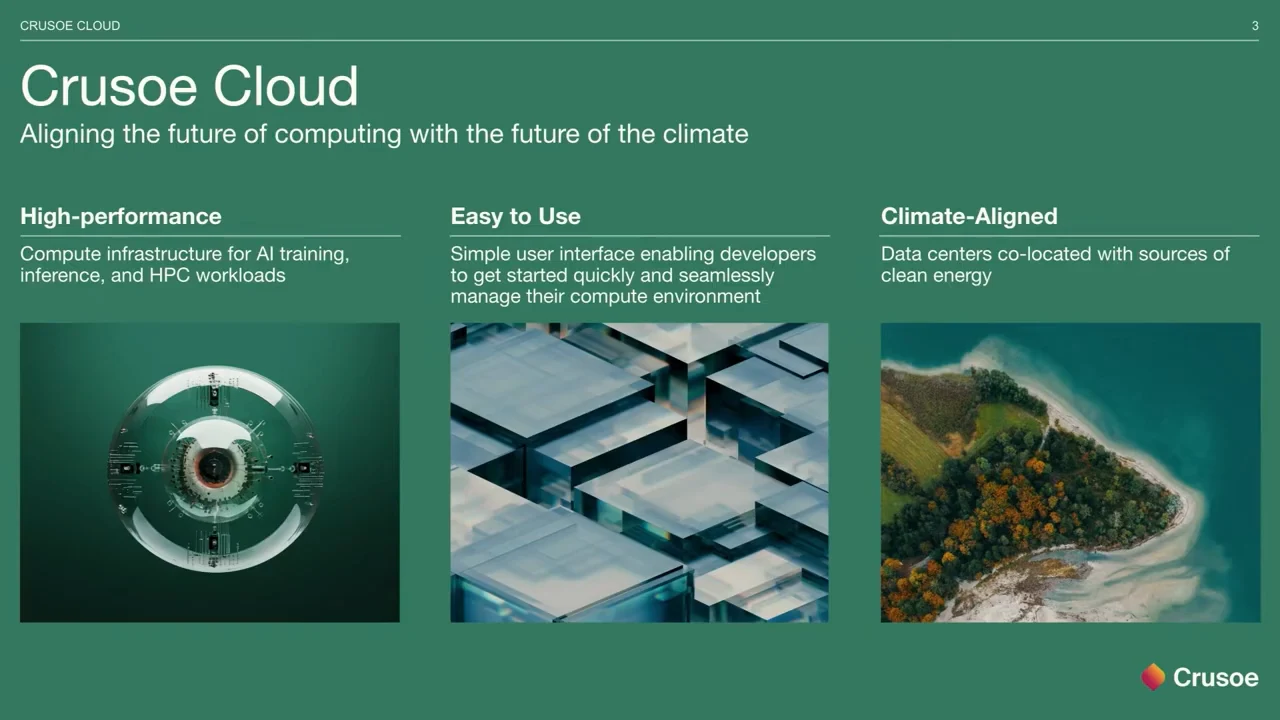 CRUSOE CLOUD

3

Crusoe Cloud

Aligning the future of computing with the future of the climate

High-performance

Compute infrastructure for AI training, inference, and HPC workloads

Easy to Use

Simple user interface enabling developers to get started quickly and seamlessly manage their compute environment

Climate-Aligned

Data centers co-located with sources of clean energy

Crusoe